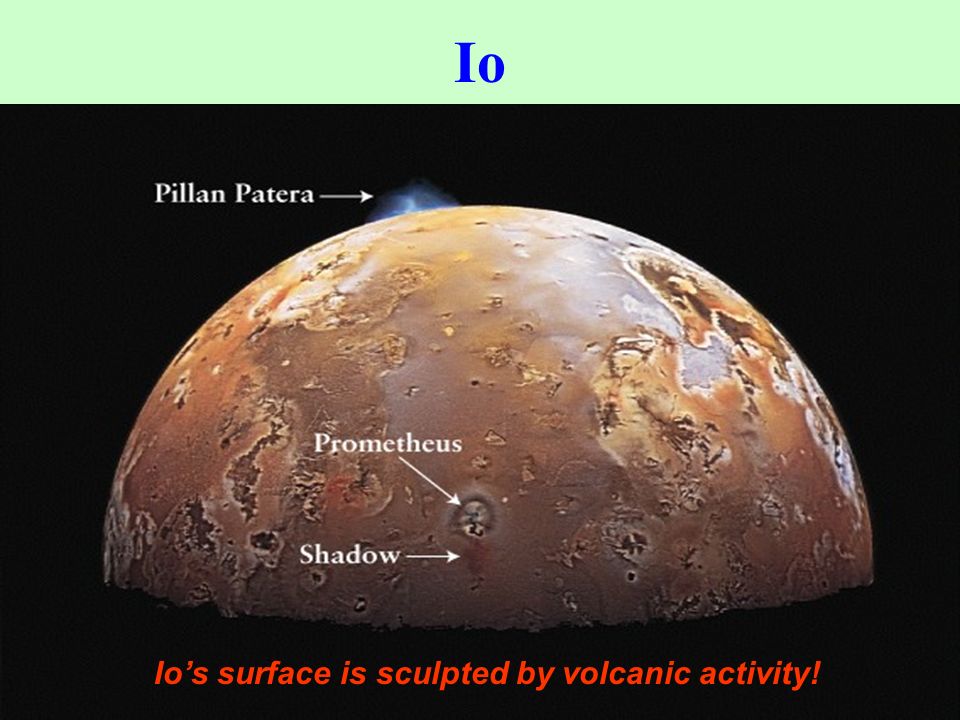 Io

Pillan Patera

Prometheus

Shadow

Io's surface is sculpted by volcanic activity!